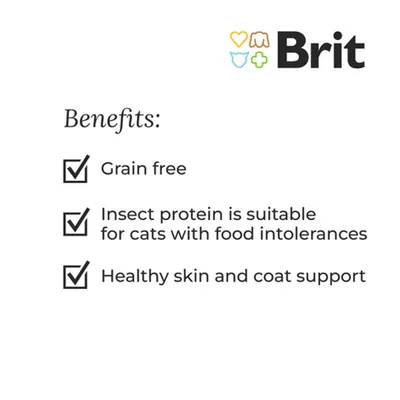 Brit

Benefits:

Grain free

Insect protein is suitable for cats with food intolerances

Healthy skin and coat support